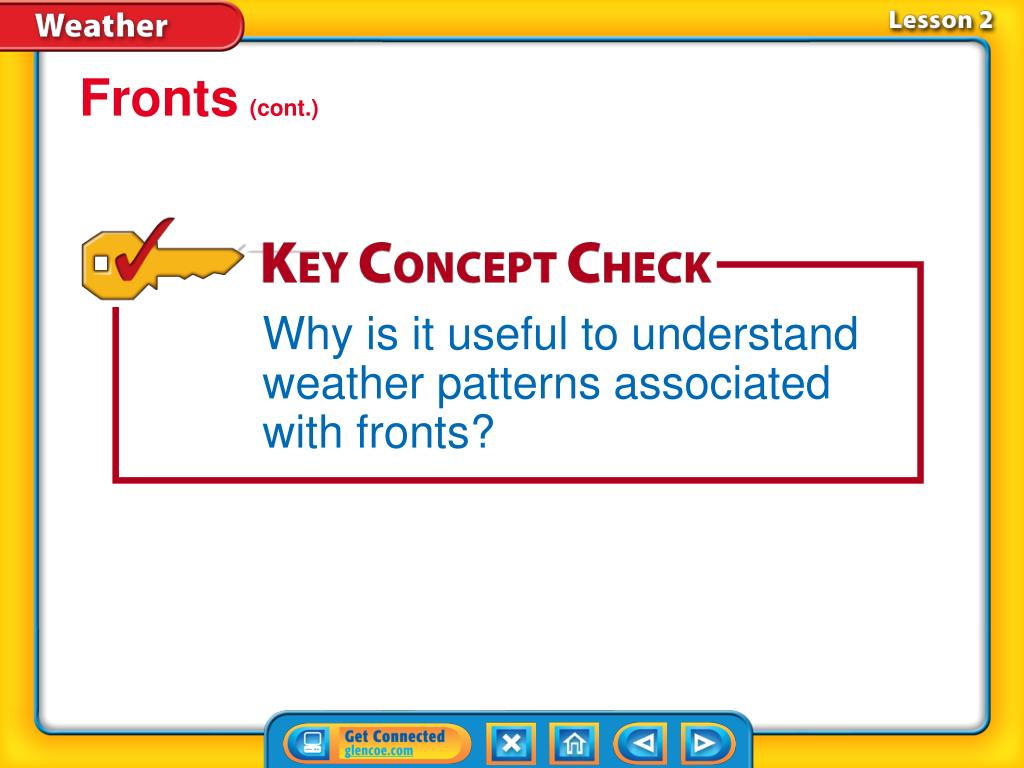 Weather

Lesson 2

Fronts (cont.)

KEY CONCEPT CHECK

Why is it useful to understand weather patterns associated with fronts?

Get Connected
glencoe.com